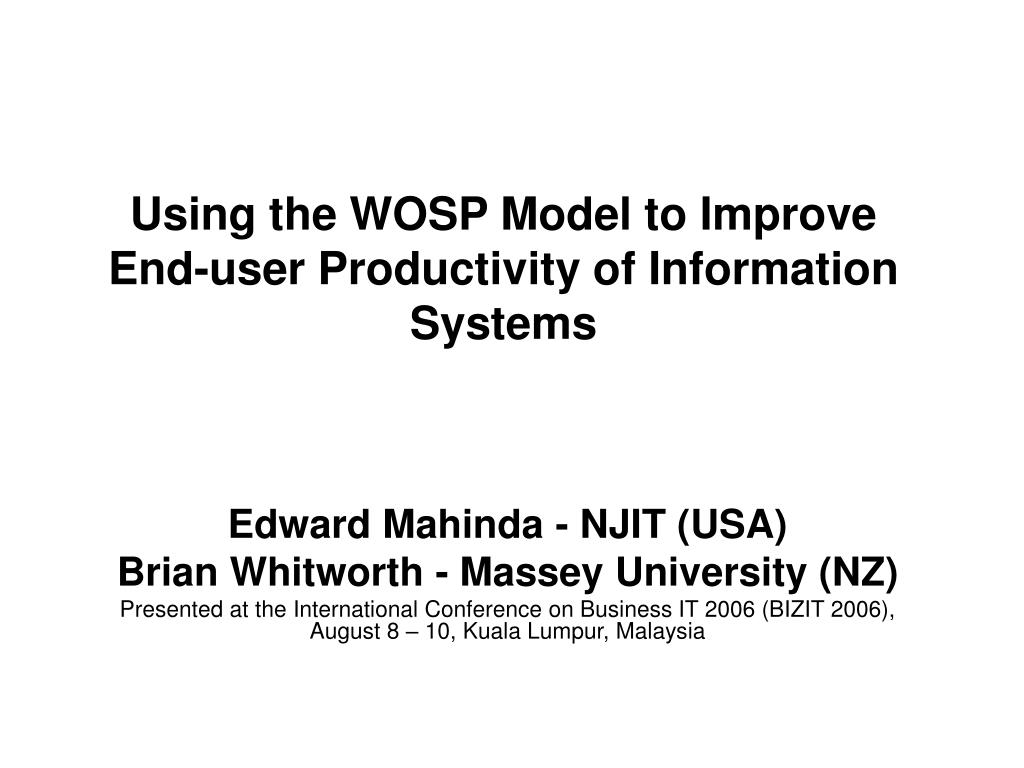 Using the WOSP Model to Improve End-user Productivity of Information Systems

Edward Mahinda - NJIT (USA)
Brian Whitworth - Massey University (NZ)

Presented at the International Conference on Business IT 2006 (BIZIT 2006), August 8 – 10, Kuala Lumpur, Malaysia